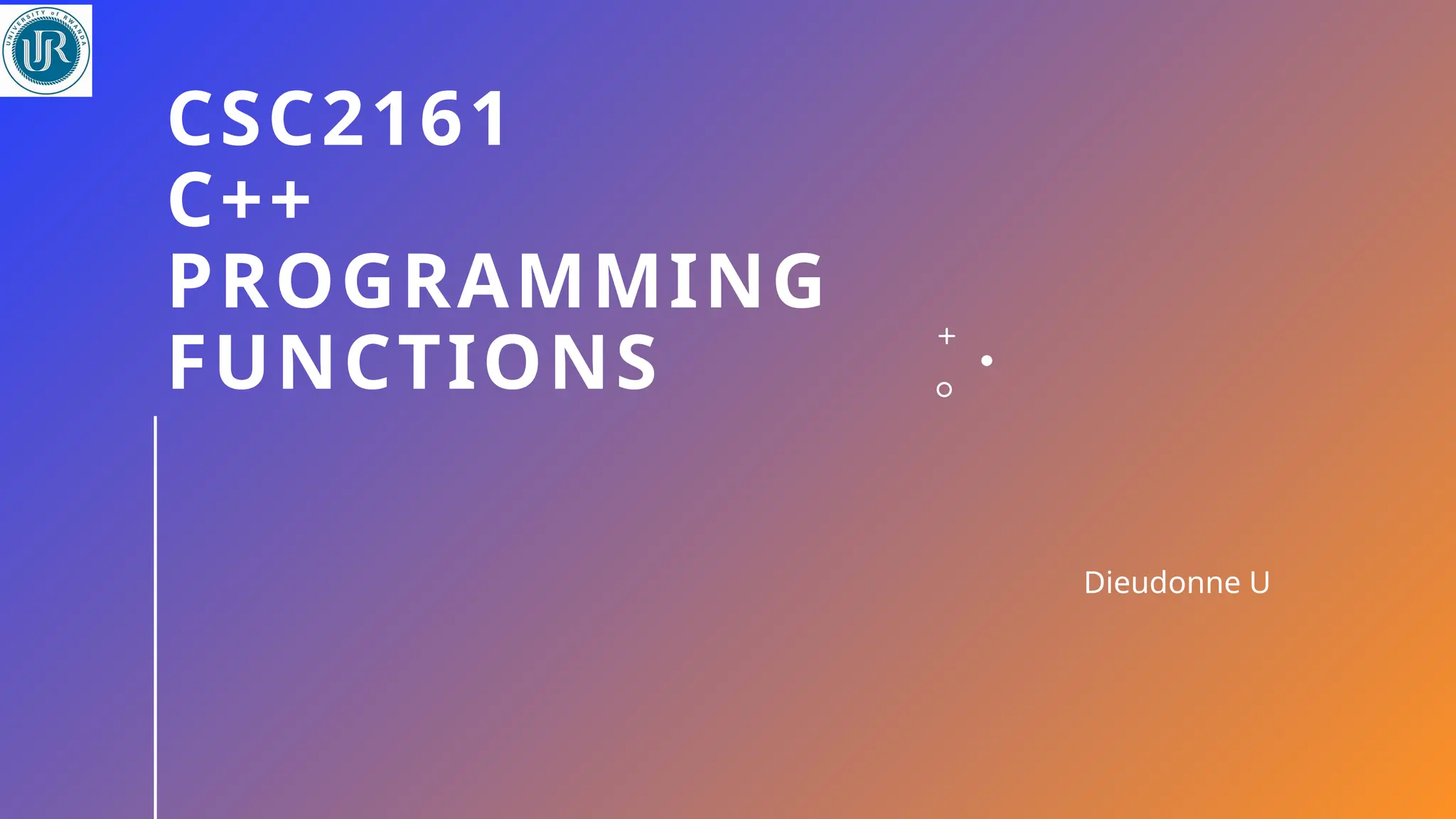 UNIVERSITY of RWANDA
UR

CSC2161
C++
PROGRAMMING
FUNCTIONS

Dieudonne U